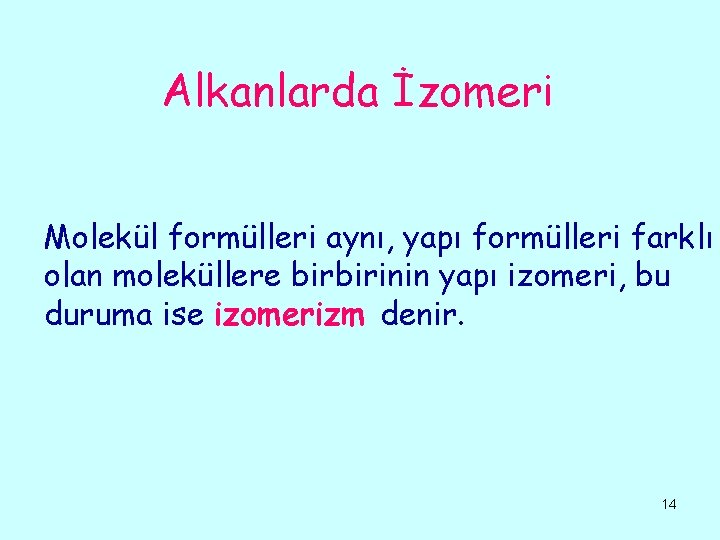 Alkanlarda İzomeri

Molekül formülleri aynı, yapı formülleri farklı olan moleküllere birbirinin yapı izomeri, bu duruma ise izomerizm denir.

14